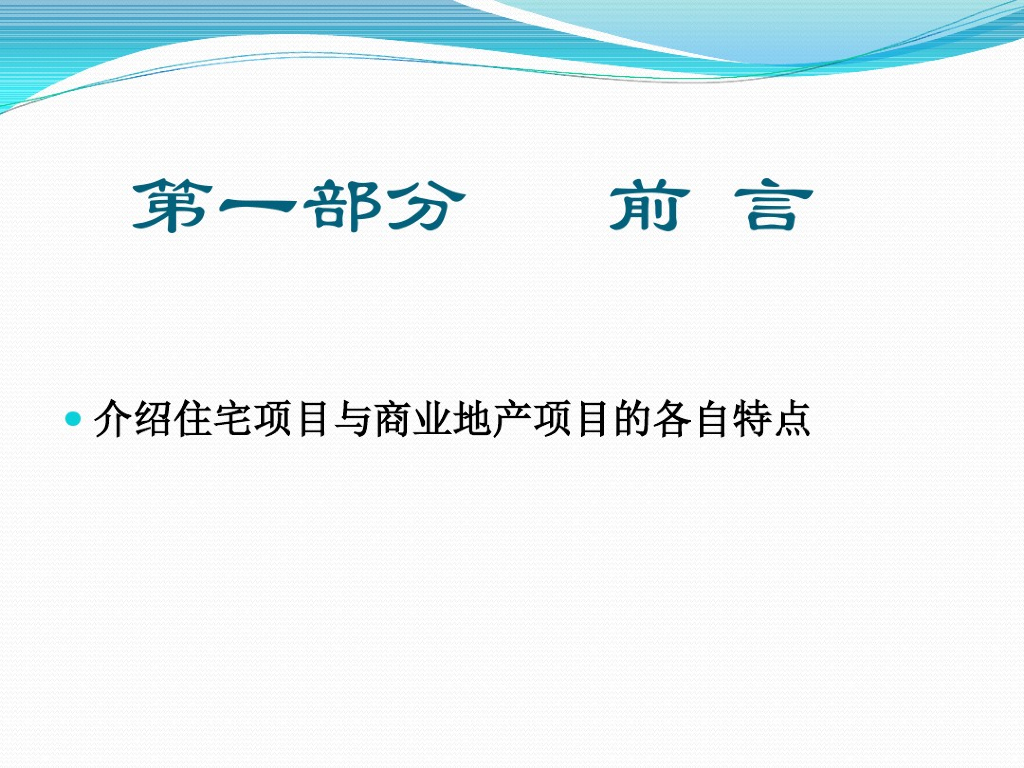 第一部分　　前 言

- 介绍住宅项目与商业地产项目的各自特点